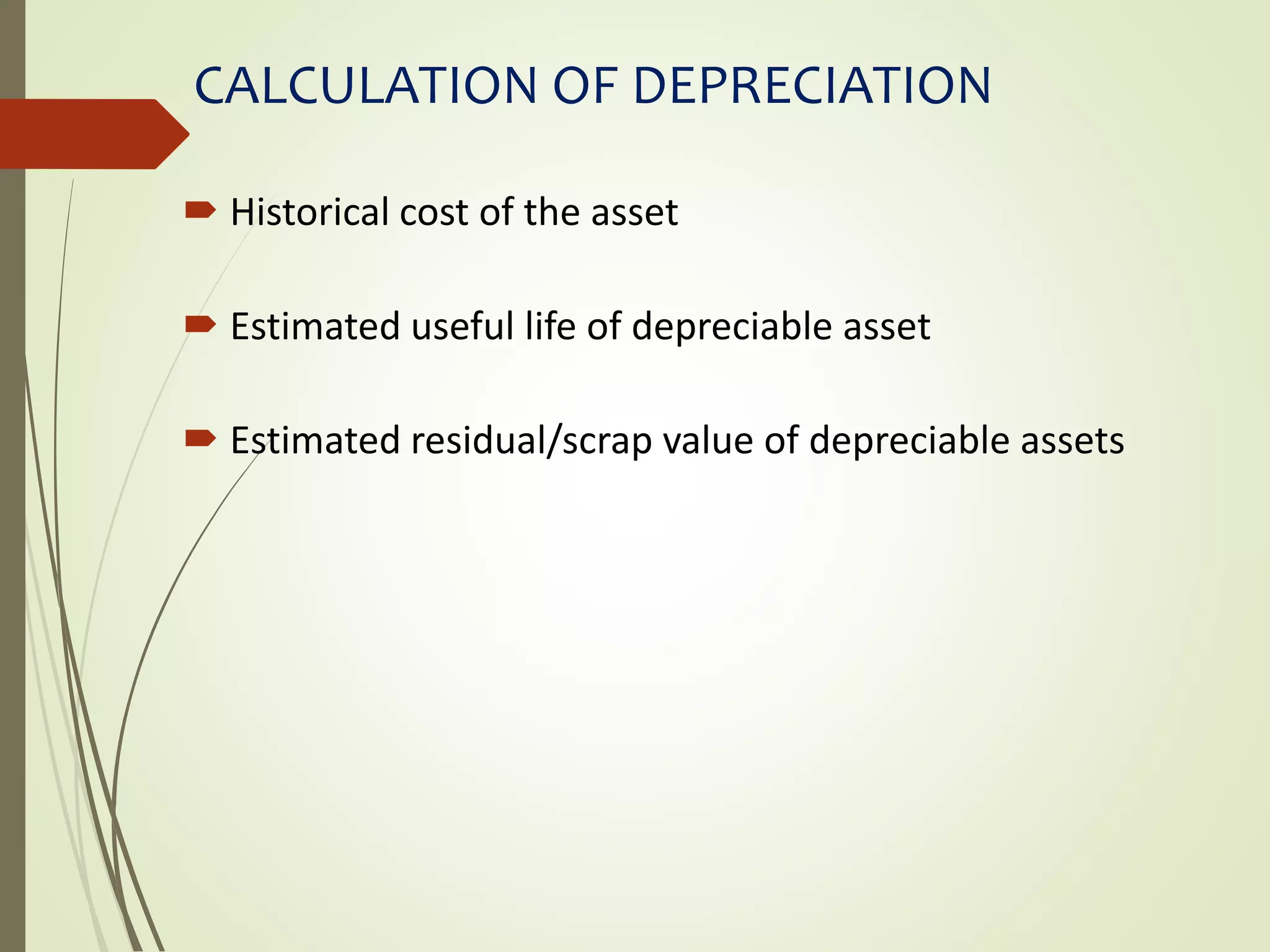 CALCULATION OF DEPRECIATION

Historical cost of the asset

Estimated useful life of depreciable asset

Estimated residual/scrap value of depreciable assets